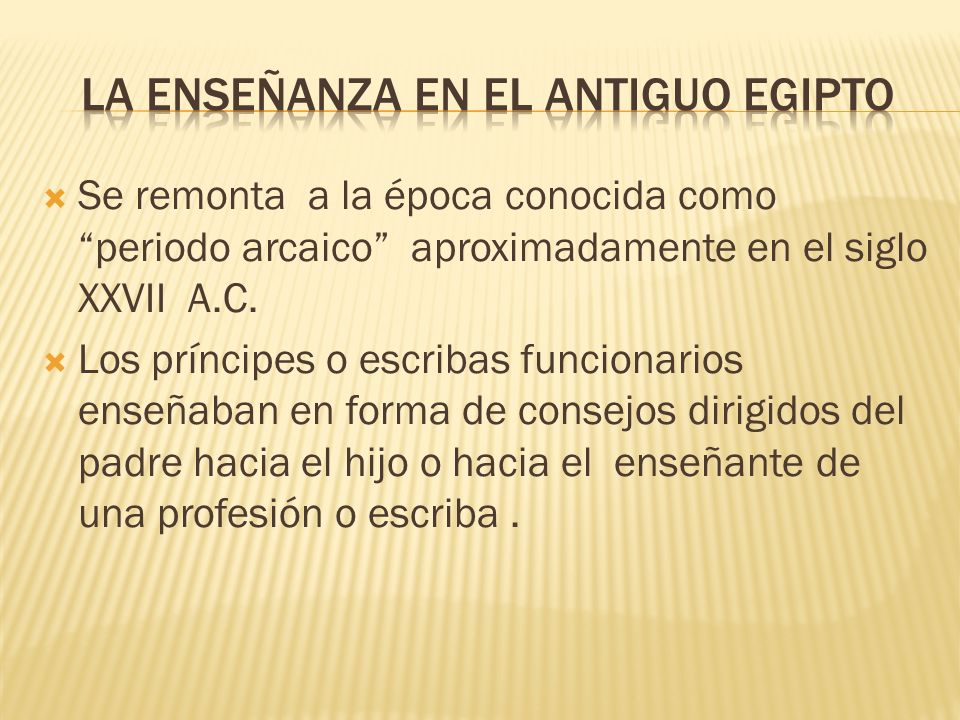 LA ENSEÑANZA EN EL ANTIGUO EGIPTO

Se remonta a la época conocida como “periodo arcaico” aproximadamente en el siglo XXVII A.C.

Los príncipes o escribas funcionarios enseñaban en forma de consejos dirigidos del padre hacia el hijo o hacia el enseñante de una profesión o escriba .